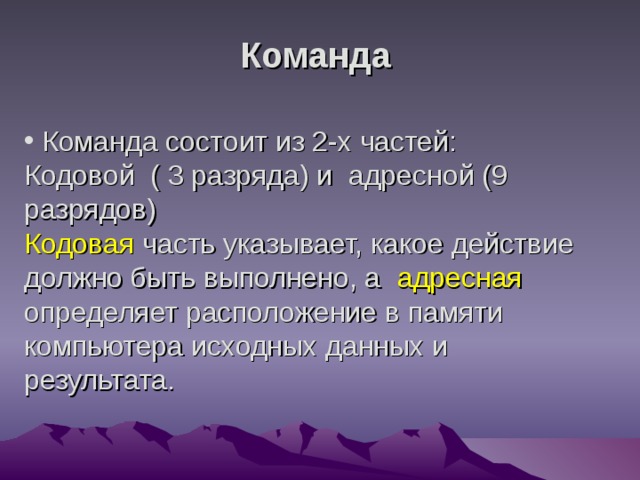 Команда

• Команда состоит из 2-х частей: Кодовой ( 3 разряда) и адресной (9 разрядов)
Кодовая часть указывает, какое действие должно быть выполнено, а адресная определяет расположение в памяти компьютера исходных данных и результата.